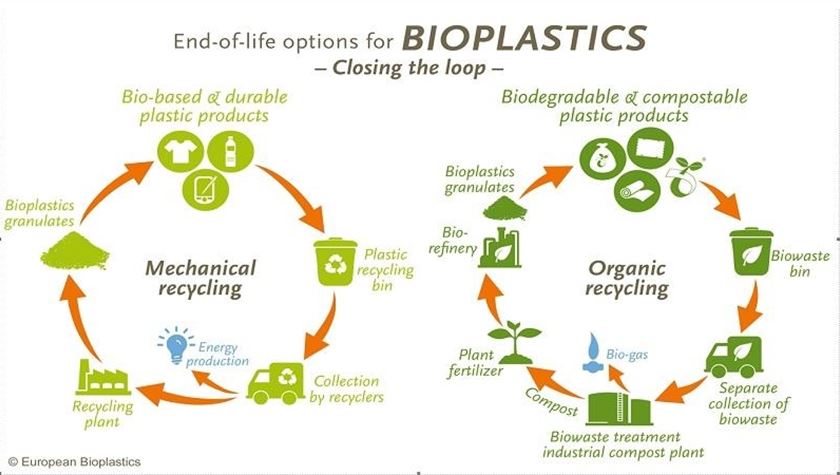 End-of-life options for BIOPLASTICS
– Closing the loop –

Bio-based & durable plastic products

Plastic recycling bin

Collection by recyclers

Energy production

Recycling plant

Bioplastics granulates

Mechanical recycling

Biodegradable & compostable plastic products

Biowaste bin

Separate collection of biowaste

Biowaste treatment industrial compost plant

Bio-gas

Compost

Plant fertilizer

Bio-refinery

Bioplastics granulates

Organic recycling

© European Bioplastics